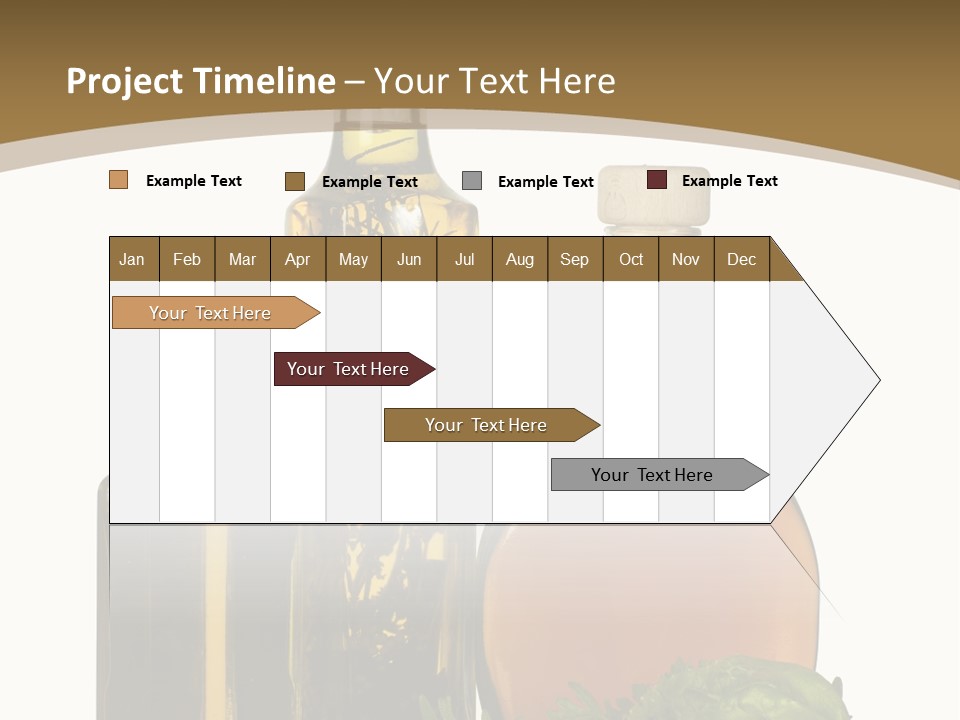 Project Timeline – Your Text Here

Example Text Example Text Example Text Example Text

| Jan | Feb | Mar | Apr | May | Jun | Jul | Aug | Sep | Oct | Nov | Dec |
|---|---|---|---|---|---|---|---|---|---|---|---|

Your Text Here

Your Text Here

Your Text Here

Your Text Here